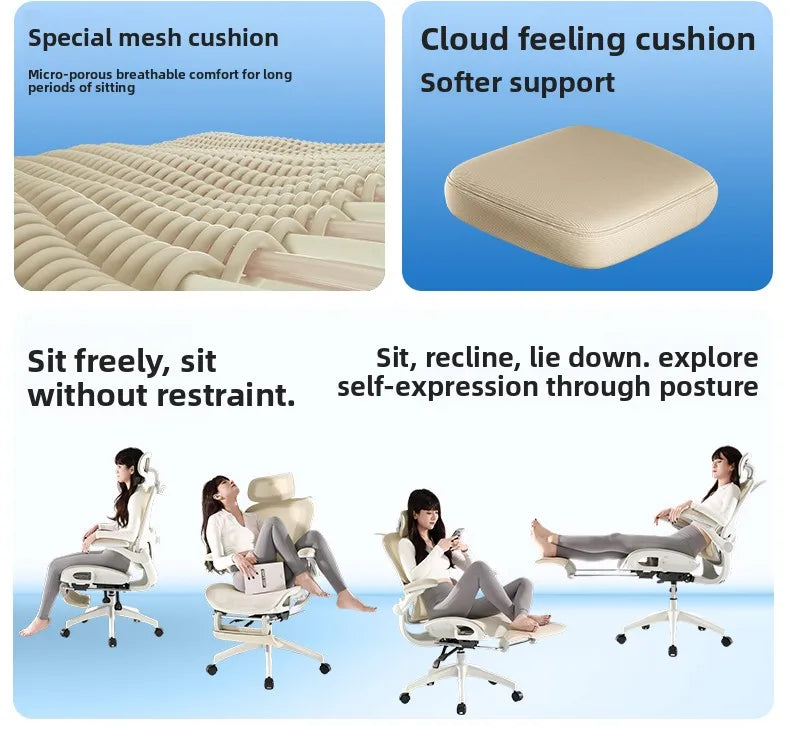 Special mesh cushion

Micro-porous breathable comfort for long periods of sitting

Cloud feeling cushion

Softer support

Sit freely, sit without restraint.

Sit, recline, lie down. explore self-expression through posture